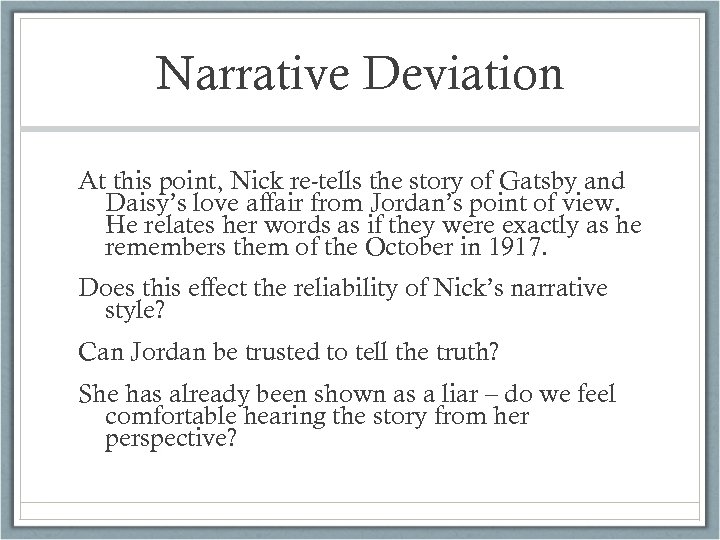 Narrative Deviation

At this point, Nick re-tells the story of Gatsby and Daisy's love affair from Jordan's point of view. He relates her words as if they were exactly as he remembers them of the October in 1917.

Does this effect the reliability of Nick's narrative style?

Can Jordan be trusted to tell the truth?

She has already been shown as a liar – do we feel comfortable hearing the story from her perspective?